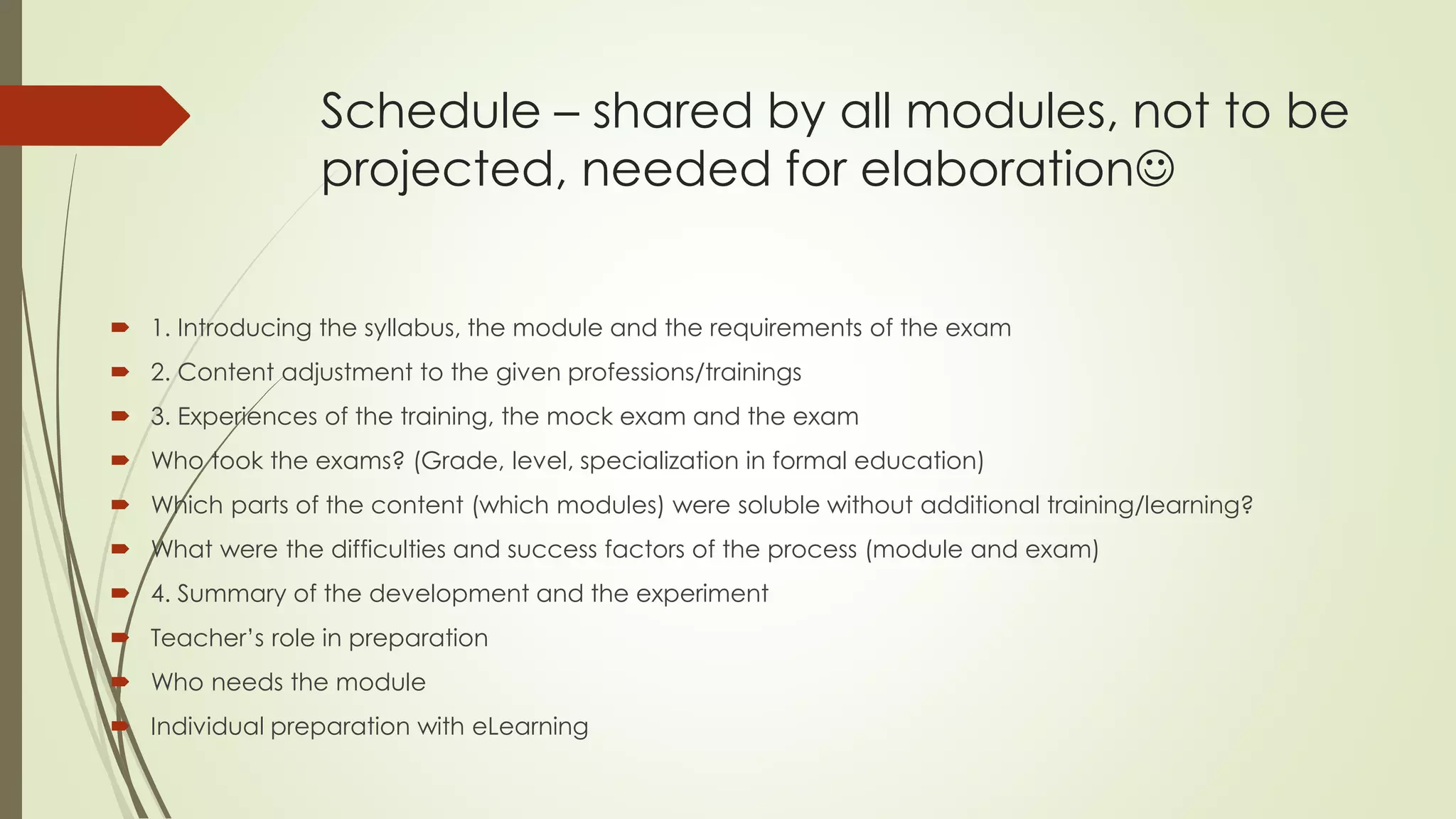 Schedule – shared by all modules, not to be projected, needed for elaboration☺

1. Introducing the syllabus, the module and the requirements of the exam
2. Content adjustment to the given professions/trainings
3. Experiences of the training, the mock exam and the exam
Who took the exams? (Grade, level, specialization in formal education)
Which parts of the content (which modules) were soluble without additional training/learning?
What were the difficulties and success factors of the process (module and exam)
4. Summary of the development and the experiment
Teacher's role in preparation
Who needs the module
Individual preparation with eLearning